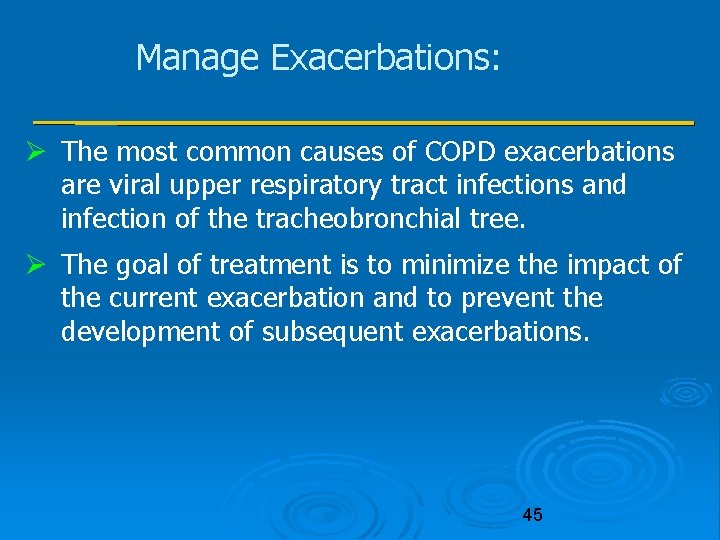 Manage Exacerbations:

➢ The most common causes of COPD exacerbations are viral upper respiratory tract infections and infection of the tracheobronchial tree.

➢ The goal of treatment is to minimize the impact of the current exacerbation and to prevent the development of subsequent exacerbations.

45